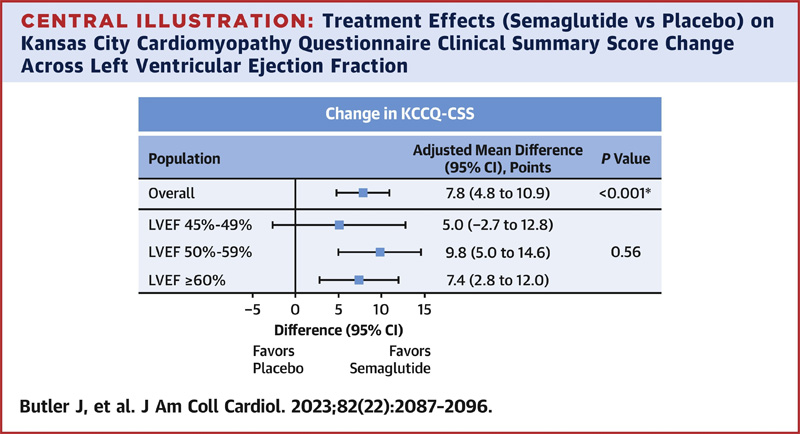 CENTRAL ILLUSTRATION: Treatment Effects (Semaglutide vs Placebo) on Kansas City Cardiomyopathy Questionnaire Clinical Summary Score Change Across Left Ventricular Ejection Fraction

Change in KCCQ-CSS

| Population | | Adjusted Mean Difference (95% CI), Points | P Value |
|---|---|---|---|
| Overall | | 7.8 (4.8 to 10.9) | <0.001* |
| LVEF 45%-49% | | 5.0 (−2.7 to 12.8) | |
| LVEF 50%-59% | | 9.8 (5.0 to 14.6) | 0.56 |
| LVEF ≥60% | | 7.4 (2.8 to 12.0) | |

−5 0 5 10 15

Difference (95% CI)

Favors Placebo

Favors Semaglutide

Butler J, et al. J Am Coll Cardiol. 2023;82(22):2087-2096.